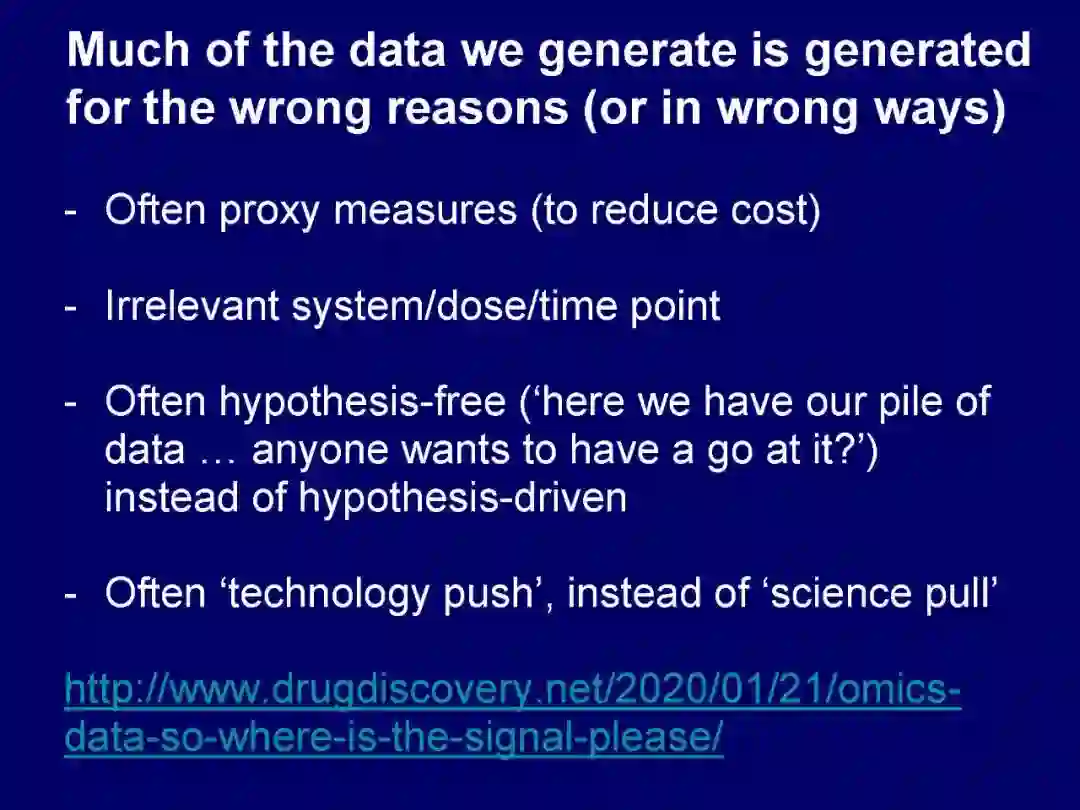 Much of the data we generate is generated for the wrong reasons (or in wrong ways)

- Often proxy measures (to reduce cost)

- Irrelevant system/dose/time point

- Often hypothesis-free (‘here we have our pile of data … anyone wants to have a go at it?’) instead of hypothesis-driven

- Often ‘technology push’, instead of ‘science pull’

http://www.drugdiscovery.net/2020/01/21/omics-data-so-where-is-the-signal-please/